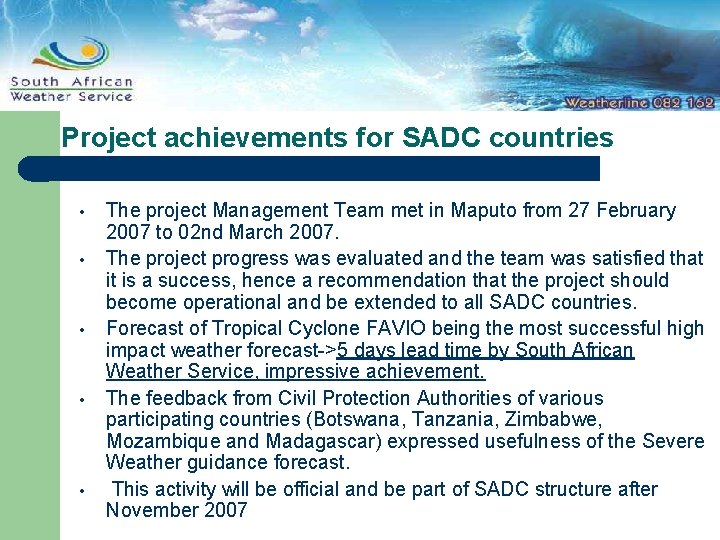 South African Weather Service

Weatherline 082 162

Project achievements for SADC countries

• The project Management Team met in Maputo from 27 February 2007 to 02nd March 2007.

• The project progress was evaluated and the team was satisfied that it is a success, hence a recommendation that the project should become operational and be extended to all SADC countries.

• Forecast of Tropical Cyclone FAVIO being the most successful high impact weather forecast->5 days lead time by South African Weather Service, impressive achievement.

• The feedback from Civil Protection Authorities of various participating countries (Botswana, Tanzania, Zimbabwe, Mozambique and Madagascar) expressed usefulness of the Severe Weather guidance forecast.

• This activity will be official and be part of SADC structure after November 2007